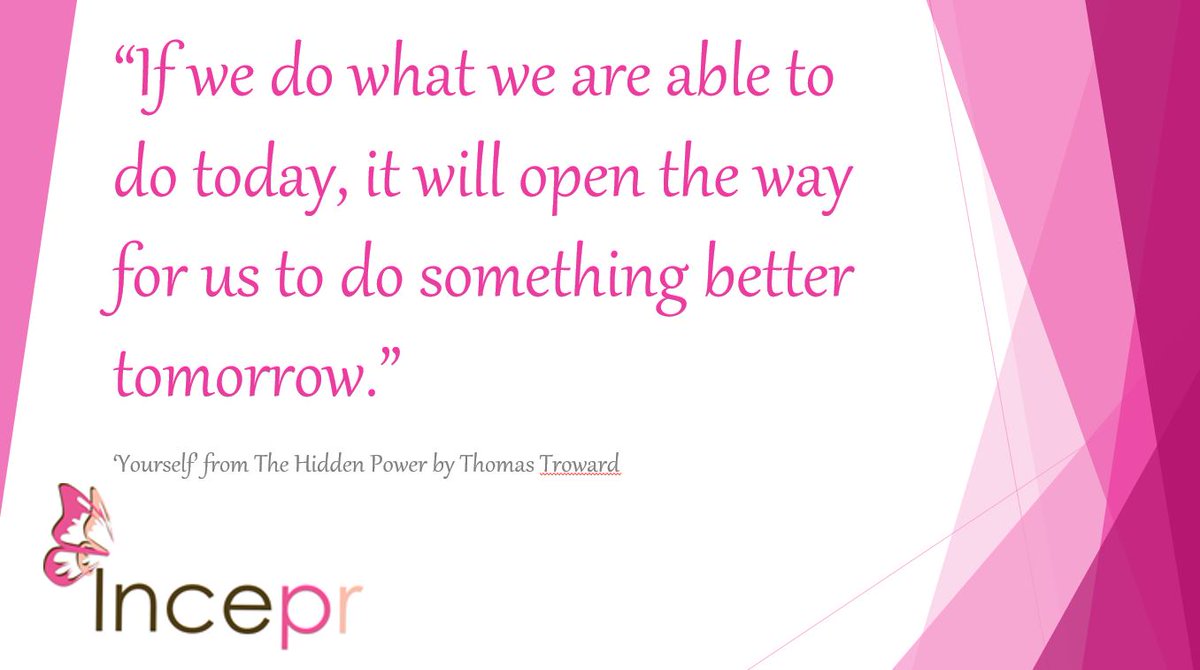 “If we do what we are able to do today, it will open the way for us to do something better tomorrow.”

‘Yourself’ from The Hidden Power by Thomas Troward

Incepr